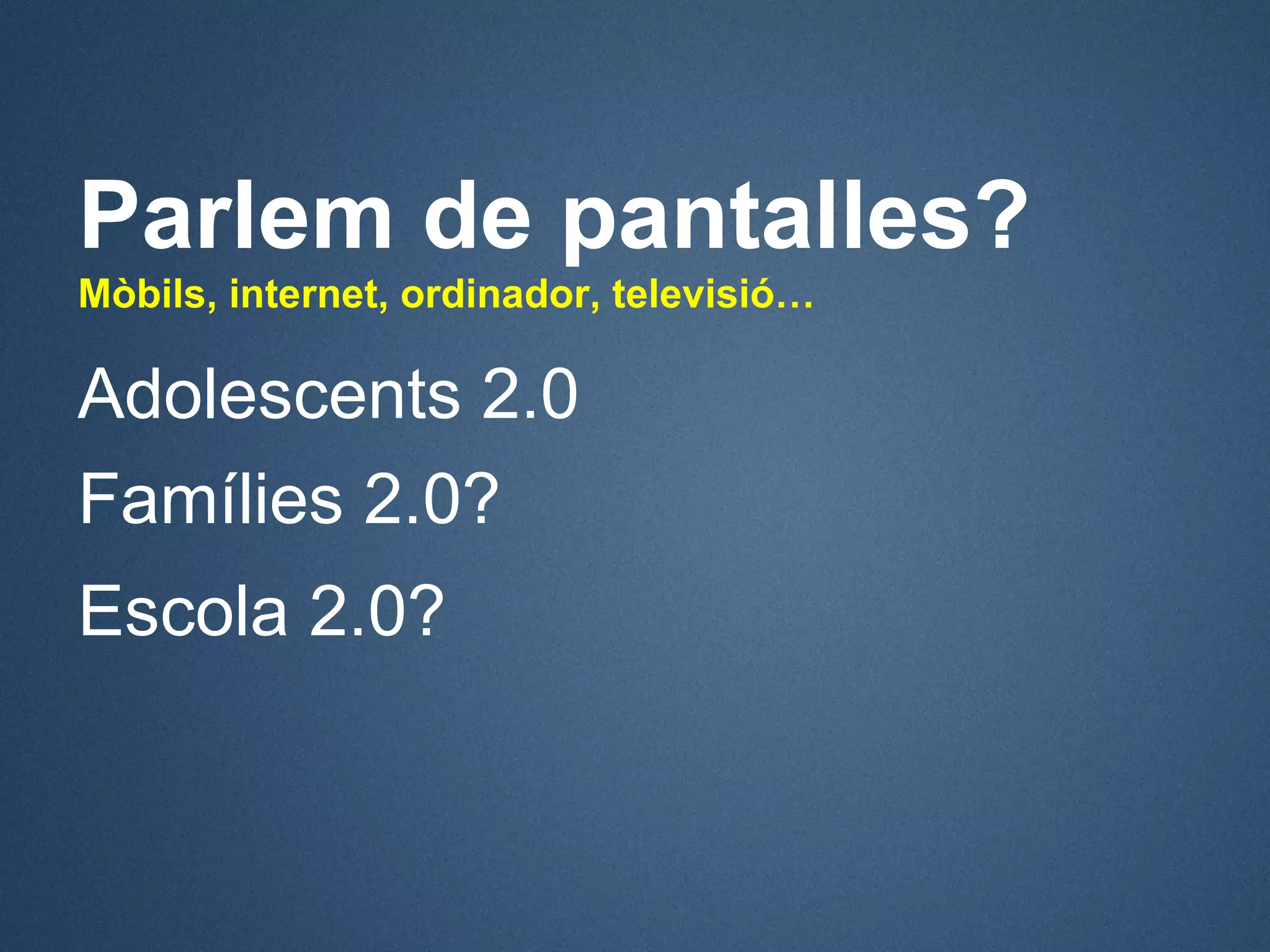 Parlem de pantalles?
Mòbils, internet, ordinador, televisió…

Adolescents 2.0

Famílies 2.0?

Escola 2.0?